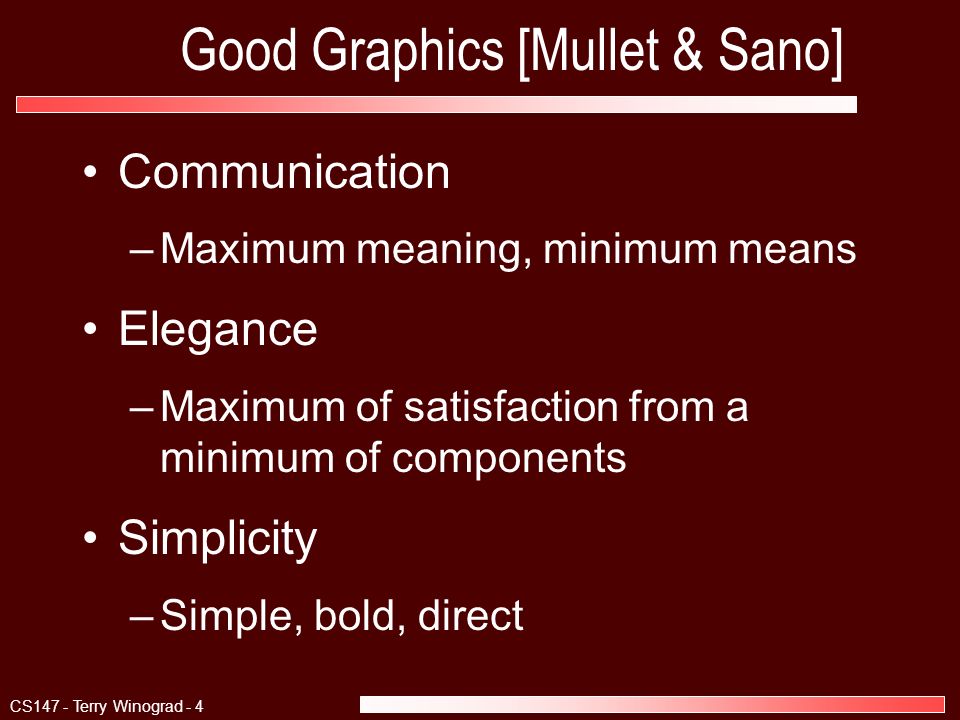 Good Graphics [Mullet & Sano]

• Communication

– Maximum meaning, minimum means

• Elegance

– Maximum of satisfaction from a minimum of components

• Simplicity

– Simple, bold, direct

CS147 - Terry Winograd - 4